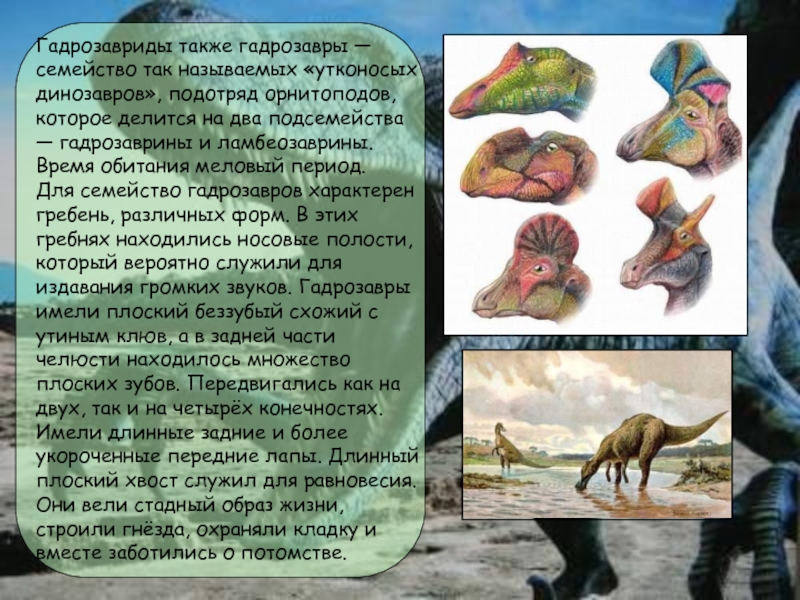 Гадрозавриды также гадрозавры — семейство так называемых «утконосых динозавров», подотряд орнитоподов, которое делится на два подсемейства — гадрозаврины и ламбеозаврины. Время обитания меловый период. Для семейство гадрозавров характерен гребень, различных форм. В этих гребнях находились носовые полости, который вероятно служили для издавания громких звуков. Гадрозавры имели плоский беззубый схожий с утиным клюв, а в задней части челюсти находилось множество плоских зубов. Передвигались как на двух, так и на четырёх конечностях. Имели длинные задние и более укороченные передние лапы. Длинный плоский хвост служил для равновесия. Они вели стадный образ жизни, строили гнёзда, охраняли кладку и вместе заботились о потомстве.